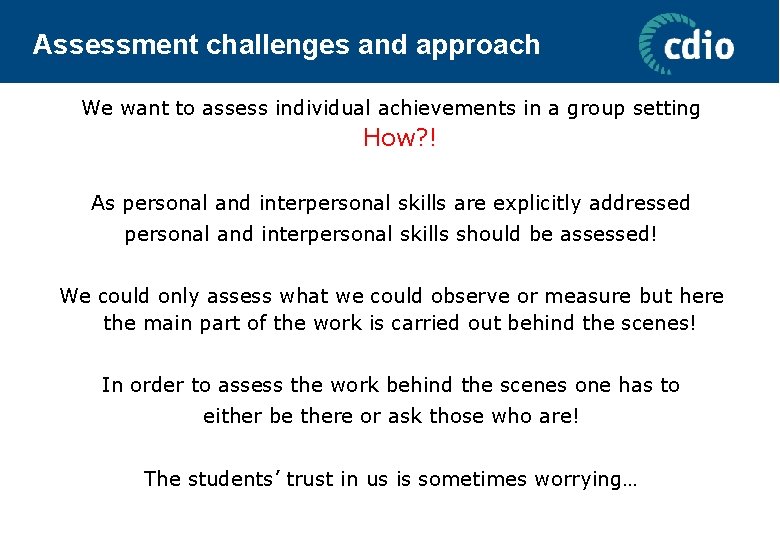 Assessment challenges and approach

cdio

We want to assess individual achievements in a group setting
How?!

As personal and interpersonal skills are explicitly addressed personal and interpersonal skills should be assessed!

We could only assess what we could observe or measure but here the main part of the work is carried out behind the scenes!

In order to assess the work behind the scenes one has to either be there or ask those who are!

The students’ trust in us is sometimes worrying…